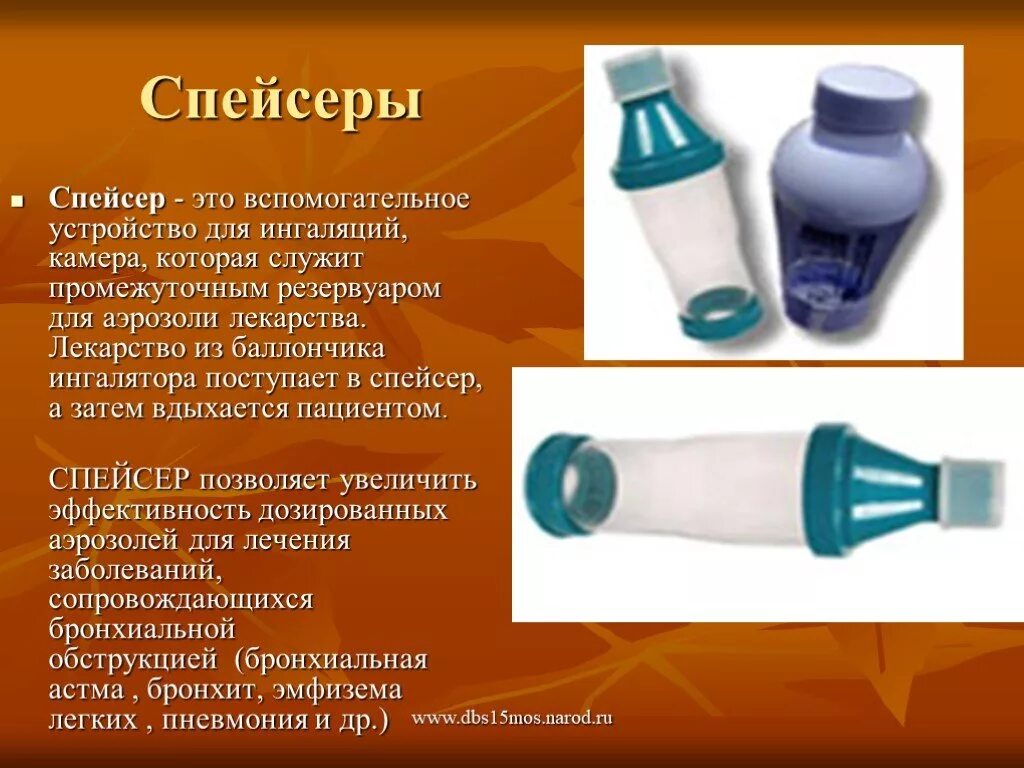 Спейсеры

Спейсер - это вспомогательное устройство для ингаляций, камера, которая служит промежуточным резервуаром для аэрозоли лекарства. Лекарство из баллончика ингалятора поступает в спейсер, а затем вдыхается пациентом.

СПЕЙСЕР позволяет увеличить эффективность дозированных аэрозолей для лечения заболеваний, сопровождающихся бронхиальной обструкцией (бронхиальная астма , бронхит, эмфизема легких , пневмония и др.)

www.dbs15mos.narod.ru